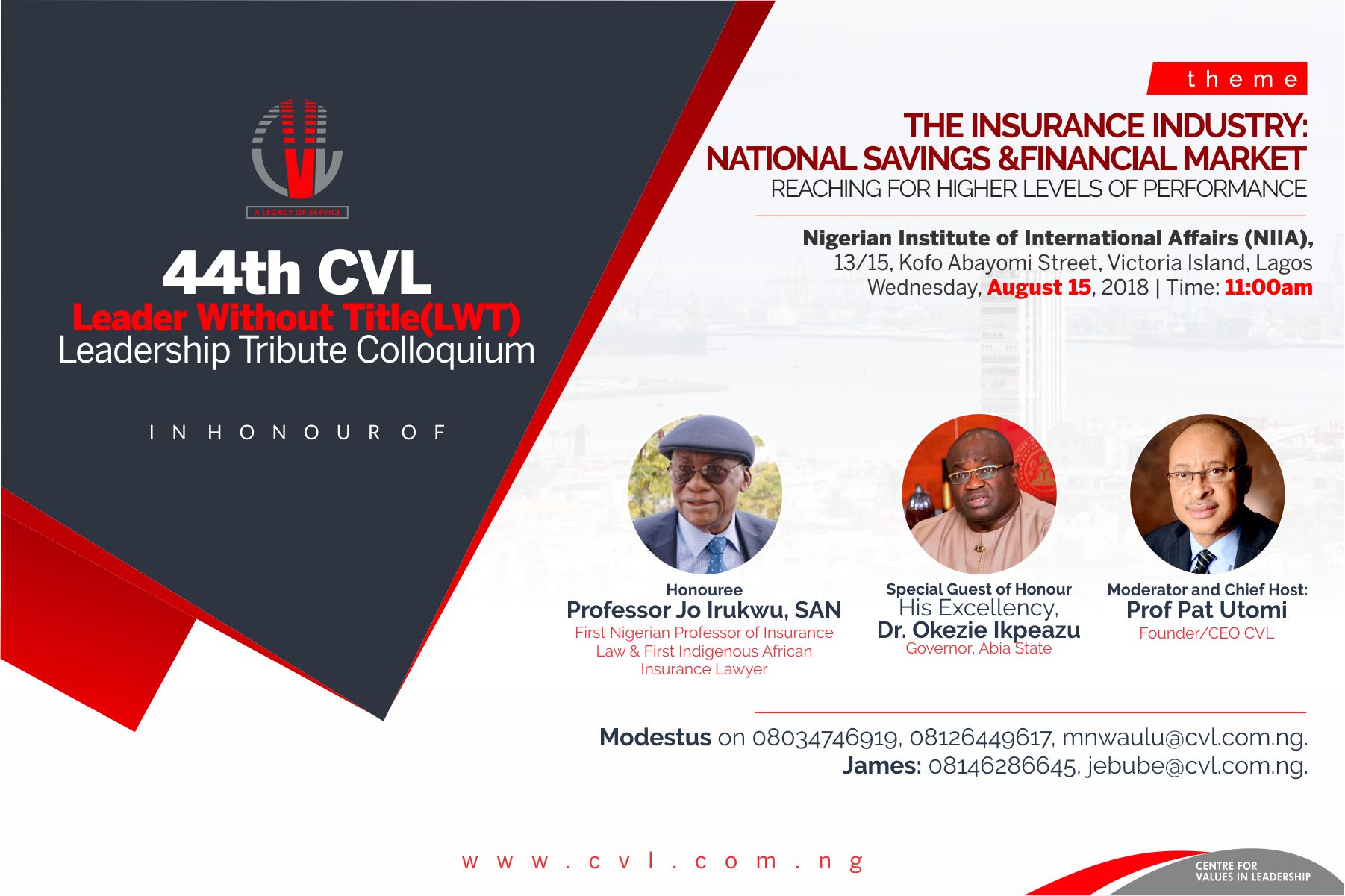 A LEGACY OF SERVICE

44th CVL
Leader Without Title(LWT)
Leadership Tribute Colloquium

IN HONOUR OF

theme

THE INSURANCE INDUSTRY:
NATIONAL SAVINGS &FINANCIAL MARKET
REACHING FOR HIGHER LEVELS OF PERFORMANCE

Nigerian Institute of International Affairs (NIIA),
13/15, Kofo Abayomi Street, Victoria Island, Lagos
Wednesday, August 15, 2018 | Time: 11:00am

Honouree
Professor Jo Irukwu, SAN
First Nigerian Professor of Insurance Law & First Indigenous African Insurance Lawyer

Special Guest of Honour
His Excellency,
Dr. Okezie Ikpeazu
Governor, Abia State

Moderator and Chief Host:
Prof Pat Utomi
Founder/CEO CVL

Modestus on 08034746919, 08126449617, mnwaulu@cvl.com.ng.
James: 08146286645, jebube@cvl.com.ng.

www.cvl.com.ng

CENTRE FOR VALUES IN LEADERSHIP